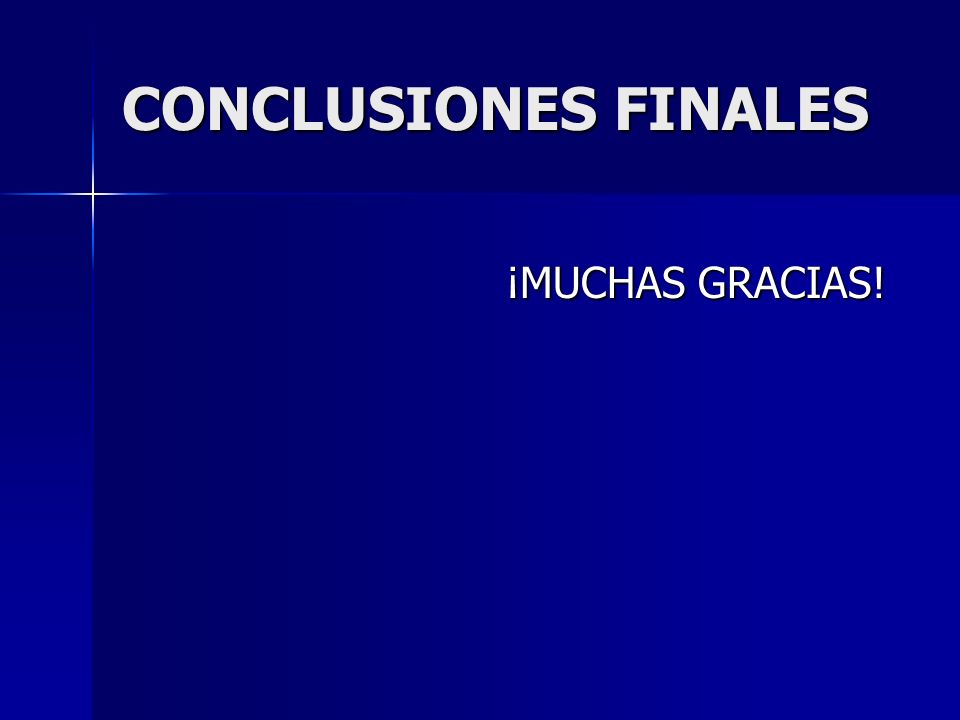 CONCLUSIONES FINALES

¡MUCHAS GRACIAS!